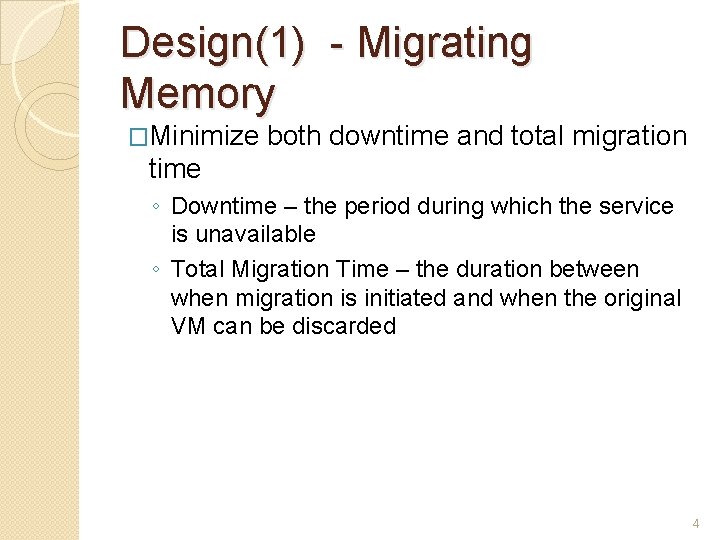 Design(1) - Migrating Memory

□Minimize both downtime and total migration time

◦ Downtime – the period during which the service is unavailable

◦ Total Migration Time – the duration between when migration is initiated and when the original VM can be discarded

4